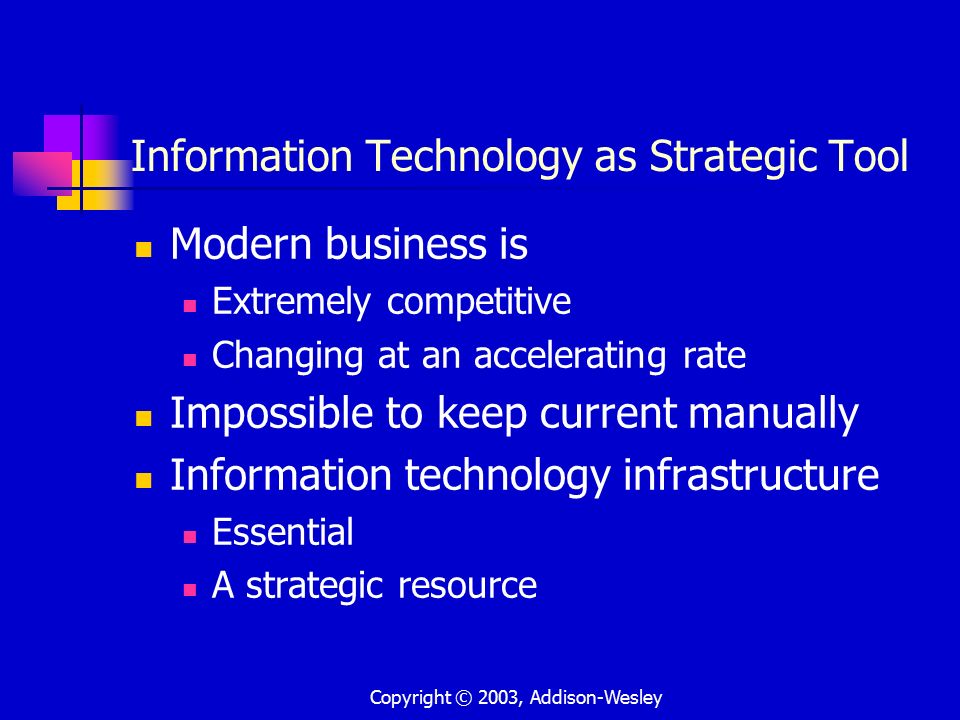 Information Technology as Strategic Tool

- Modern business is
  - Extremely competitive
  - Changing at an accelerating rate
- Impossible to keep current manually
- Information technology infrastructure
  - Essential
  - A strategic resource

Copyright © 2003, Addison-Wesley